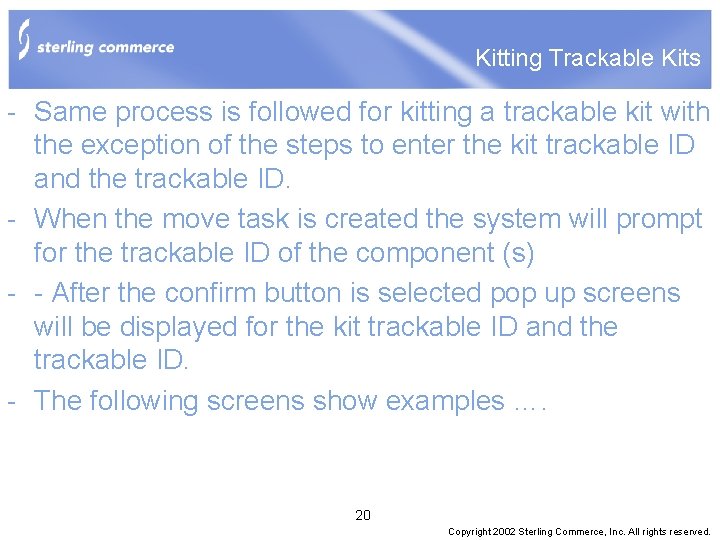 sterling commerce

Kitting Trackable Kits

- Same process is followed for kitting a trackable kit with the exception of the steps to enter the kit trackable ID and the trackable ID.

- When the move task is created the system will prompt for the trackable ID of the component (s)

- - After the confirm button is selected pop up screens will be displayed for the kit trackable ID and the trackable ID.

- The following screens show examples ….

20

Copyright 2002 Sterling Commerce, Inc. All rights reserved.